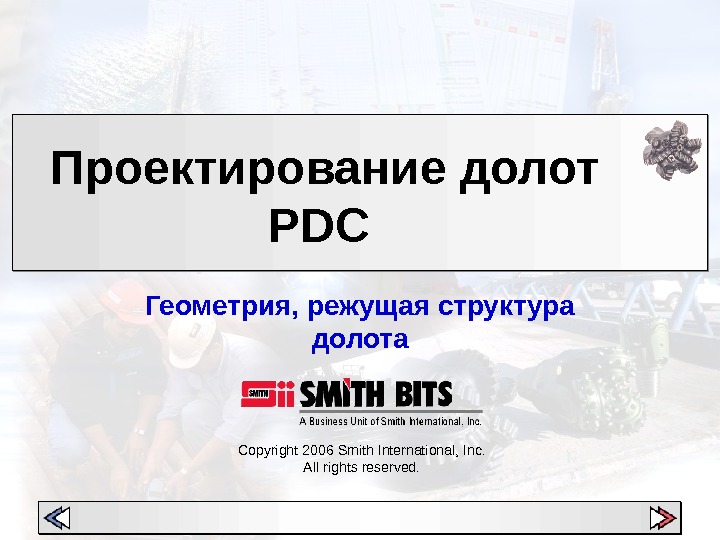 Проектирование долот PDC

Геометрия, режущая структура долота

SMITH SMITH BITS
A Business Unit of Smith International, Inc.

Copyright 2006 Smith International, Inc.
All rights reserved.